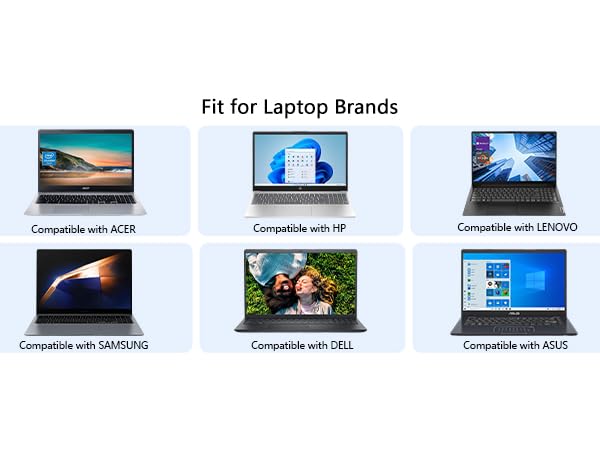 Fit for Laptop Brands

Compatible with ACER

Compatible with HP

Compatible with LENOVO

Compatible with SAMSUNG

Compatible with DELL

Compatible with ASUS